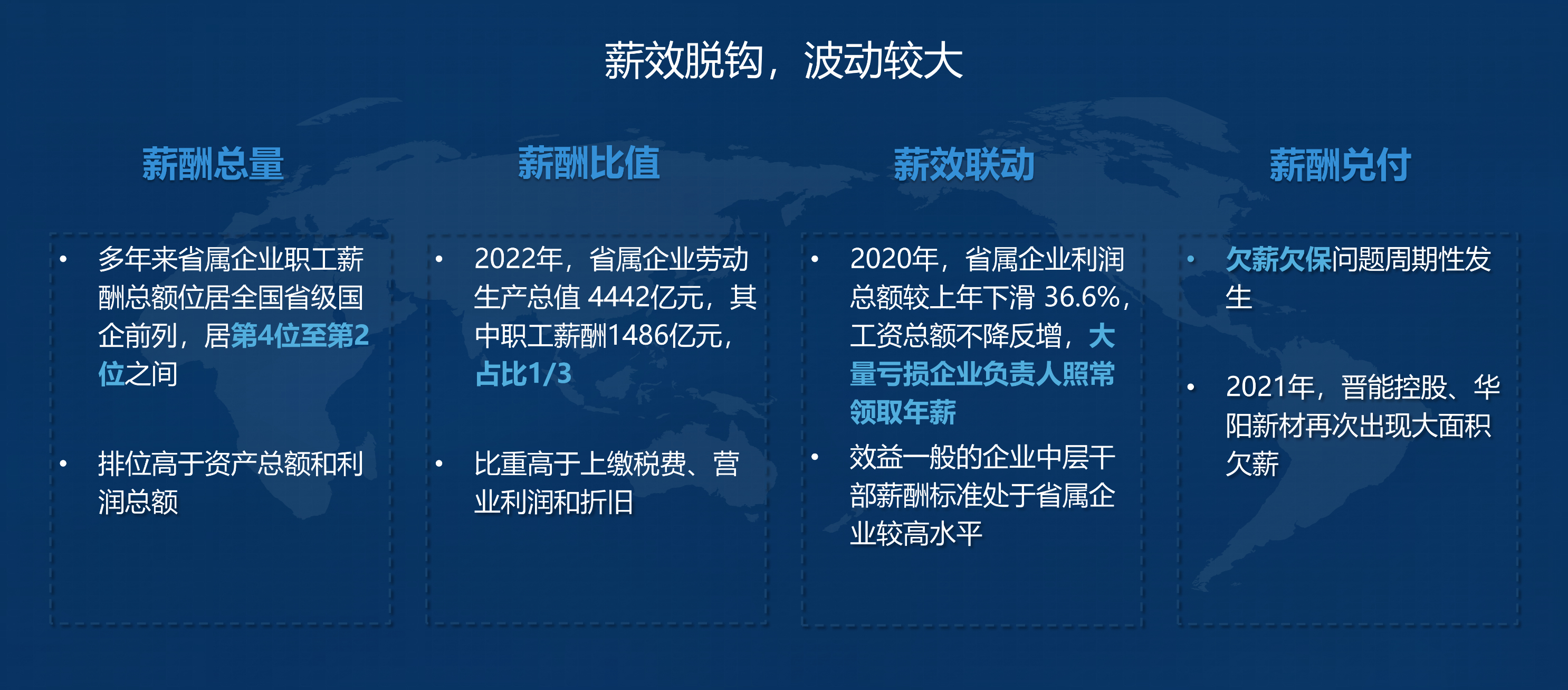 薪效脱钩，波动较大

薪酬总量

• 多年来省属企业职工薪酬总额位居全国省级国企前列，居第4位至第2位之间

• 排位高于资产总额和利润总额

薪酬比值

• 2022年，省属企业劳动生产总值 4442亿元，其中职工薪酬1486亿元，占比1/3

• 比重高于上缴税费、营业利润和折旧

薪效联动

• 2020年，省属企业利润总额较上年下滑 36.6%，工资总额不降反增，大量亏损企业负责人照常领取年薪

• 效益一般的企业中层干部薪酬标准处于省属企业较高水平

薪酬兑付

• 欠薪欠保问题周期性发生

• 2021年，晋能控股、华阳新材再次出现大面积欠薪